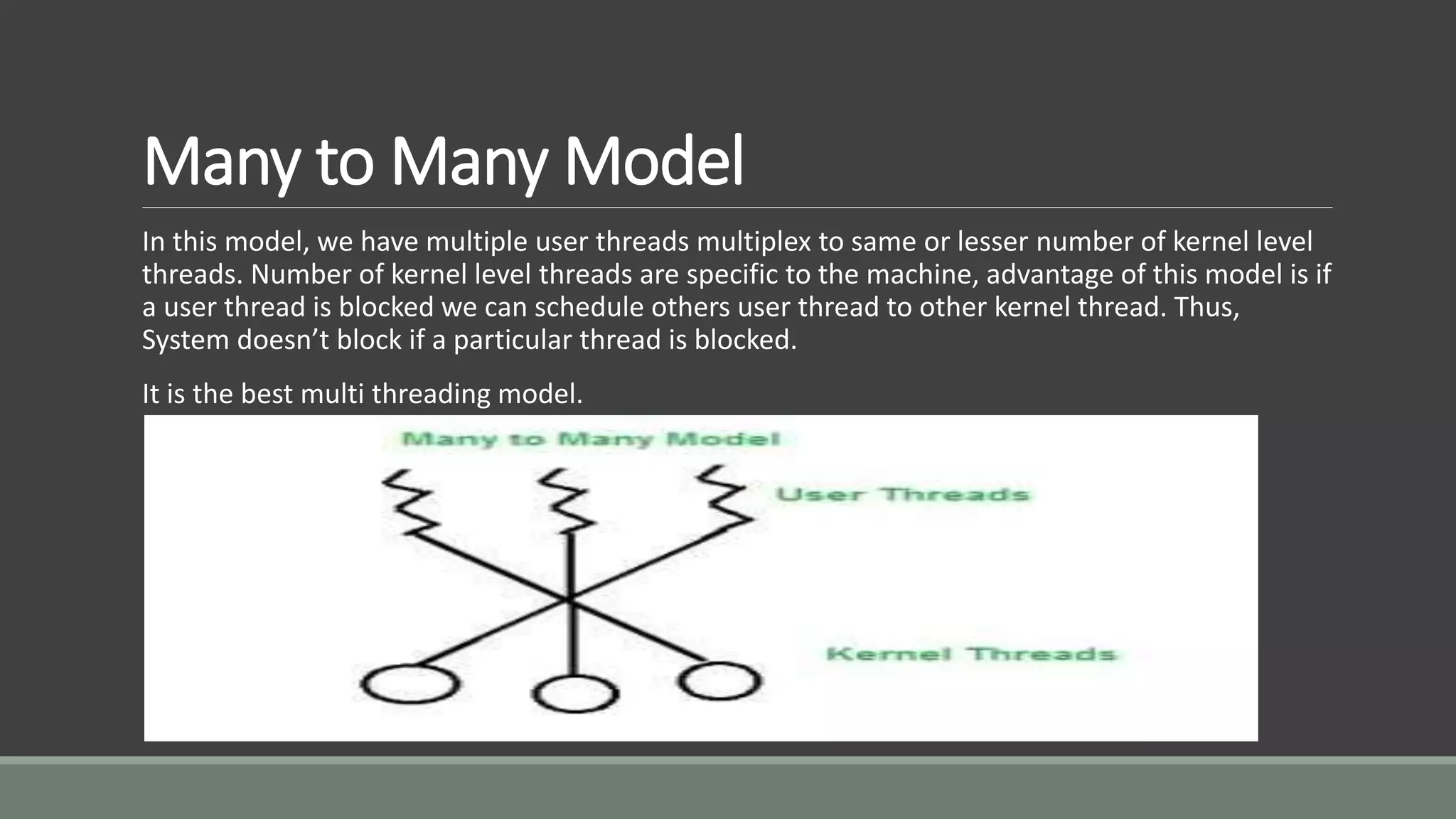 Many to Many Model

In this model, we have multiple user threads multiplex to same or lesser number of kernel level threads. Number of kernel level threads are specific to the machine, advantage of this model is if a user thread is blocked we can schedule others user thread to other kernel thread. Thus, System doesn’t block if a particular thread is blocked.

It is the best multi threading model.

Many to Many Model

User Threads

Kernel Threads